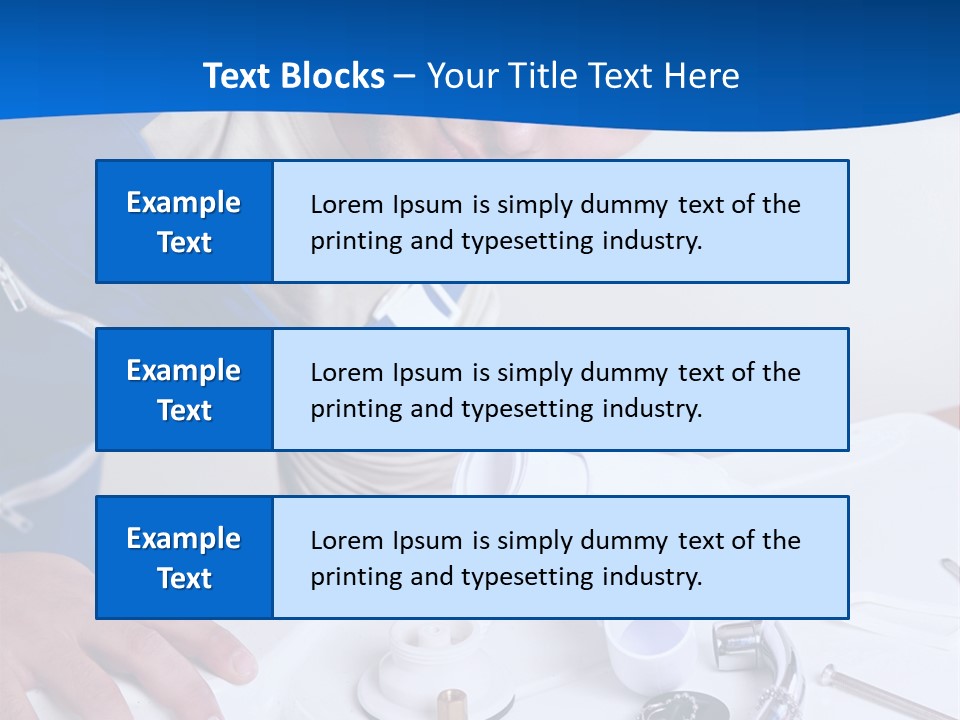 Text Blocks – Your Title Text Here

Example Text

Lorem Ipsum is simply dummy text of the printing and typesetting industry.

Example Text

Lorem Ipsum is simply dummy text of the printing and typesetting industry.

Example Text

Lorem Ipsum is simply dummy text of the printing and typesetting industry.